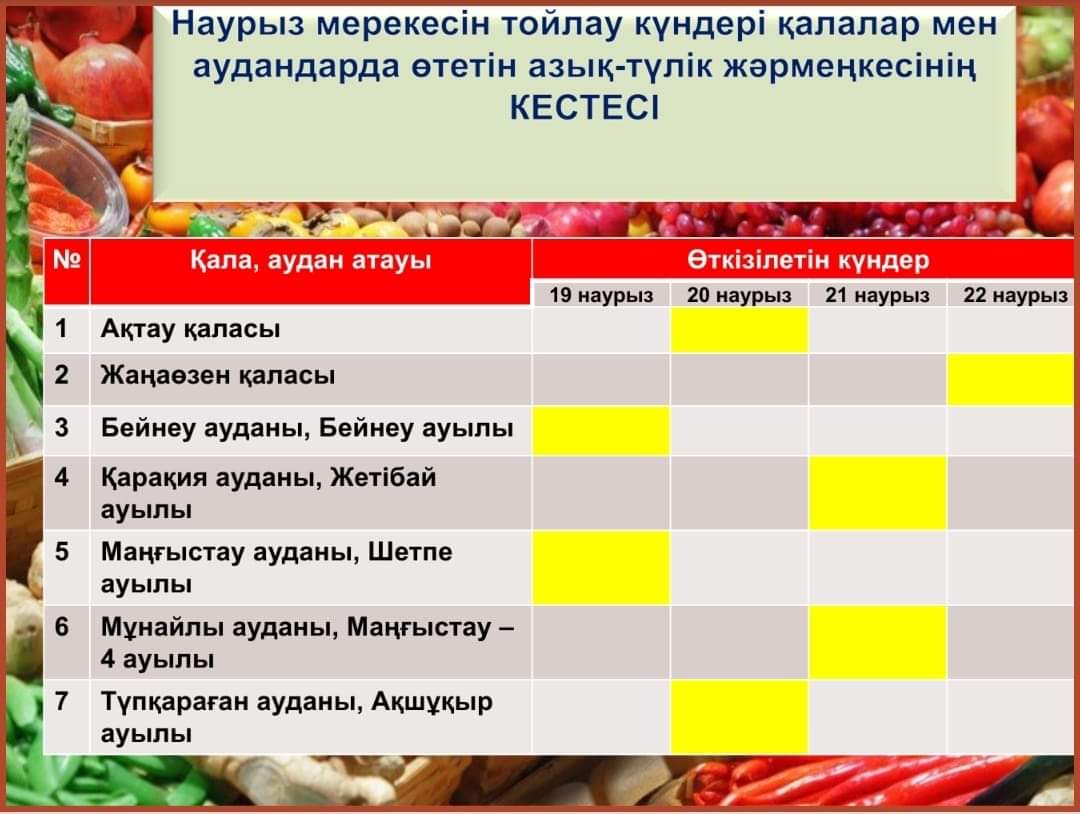 Наурыз мерекесін тойлау күндері қалалар мен аудандарда өтетін азық-түлік жәрмеңкесінің КЕСТЕСІ

| № | Қала, аудан атауы | Өткізілетін күндер | | | |
|---|---|---|---|---|---|
| | | 19 наурыз | 20 наурыз | 21 наурыз | 22 наурыз |
| 1 | Ақтау қаласы | | | | |
| 2 | Жаңаөзен қаласы | | | | |
| 3 | Бейнеу ауданы, Бейнеу ауылы | | | | |
| 4 | Қарақия ауданы, Жетібай ауылы | | | | |
| 5 | Маңғыстау ауданы, Шетпе ауылы | | | | |
| 6 | Мұнайлы ауданы, Маңғыстау – 4 ауылы | | | | |
| 7 | Түпқараған ауданы, Ақшұқыр ауылы | | | | |